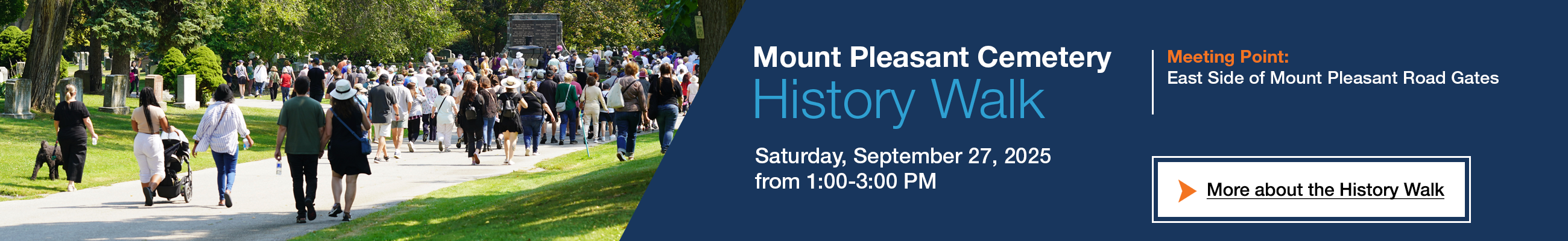 Mount Pleasant Cemetery
History Walk

Saturday, September 27, 2025
from 1:00-3:00 PM

Meeting Point:
East Side of Mount Pleasant Road Gates

More about the History Walk